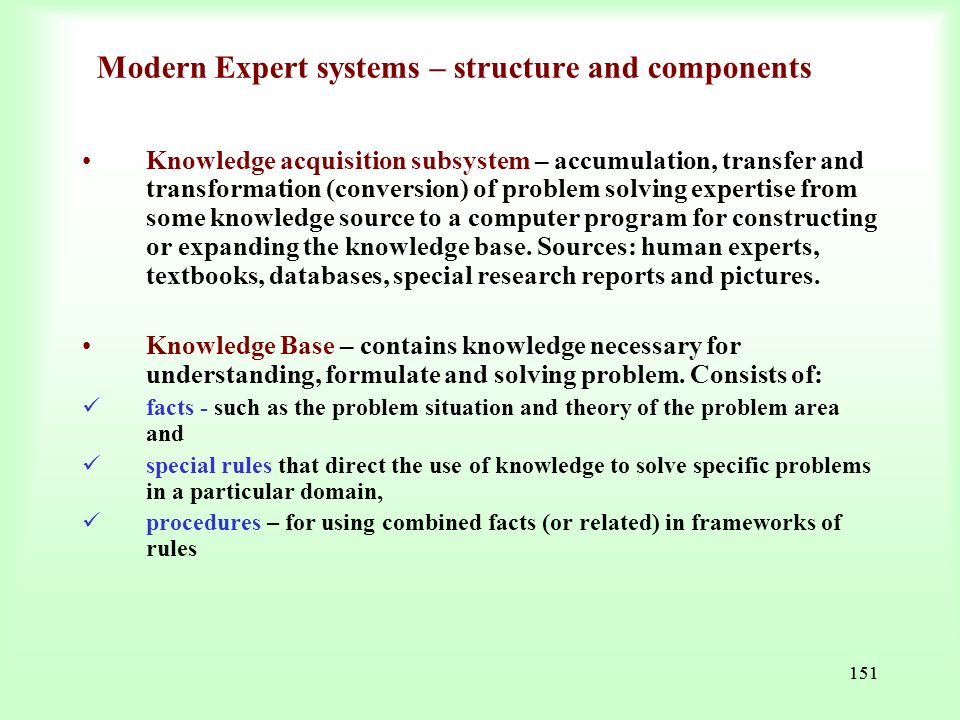 Modern Expert systems – structure and components

• Knowledge acquisition subsystem – accumulation, transfer and transformation (conversion) of problem solving expertise from some knowledge source to a computer program for constructing or expanding the knowledge base. Sources: human experts, textbooks, databases, special research reports and pictures.

• Knowledge Base – contains knowledge necessary for understanding, formulate and solving problem. Consists of:

✓ facts - such as the problem situation and theory of the problem area and

✓ special rules that direct the use of knowledge to solve specific problems in a particular domain,

✓ procedures – for using combined facts (or related) in frameworks of rules

151